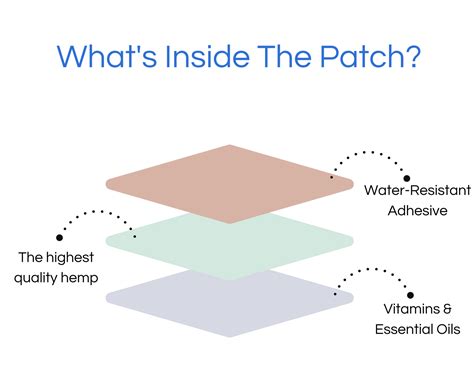 What's Inside The Patch?

Water-Resistant Adhesive

The highest quality hemp

Vitamins & Essential Oils